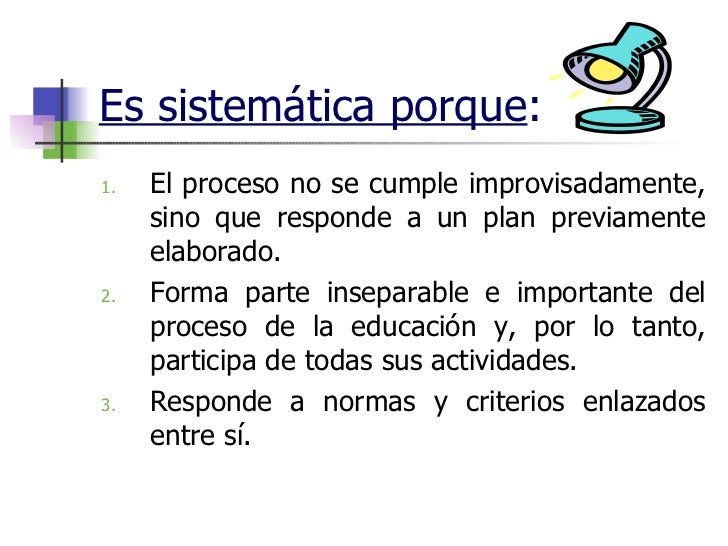 Es sistemática porque:

1. El proceso no se cumple improvisadamente, sino que responde a un plan previamente elaborado.
2. Forma parte inseparable e importante del proceso de la educación y, por lo tanto, participa de todas sus actividades.
3. Responde a normas y criterios enlazados entre sí.